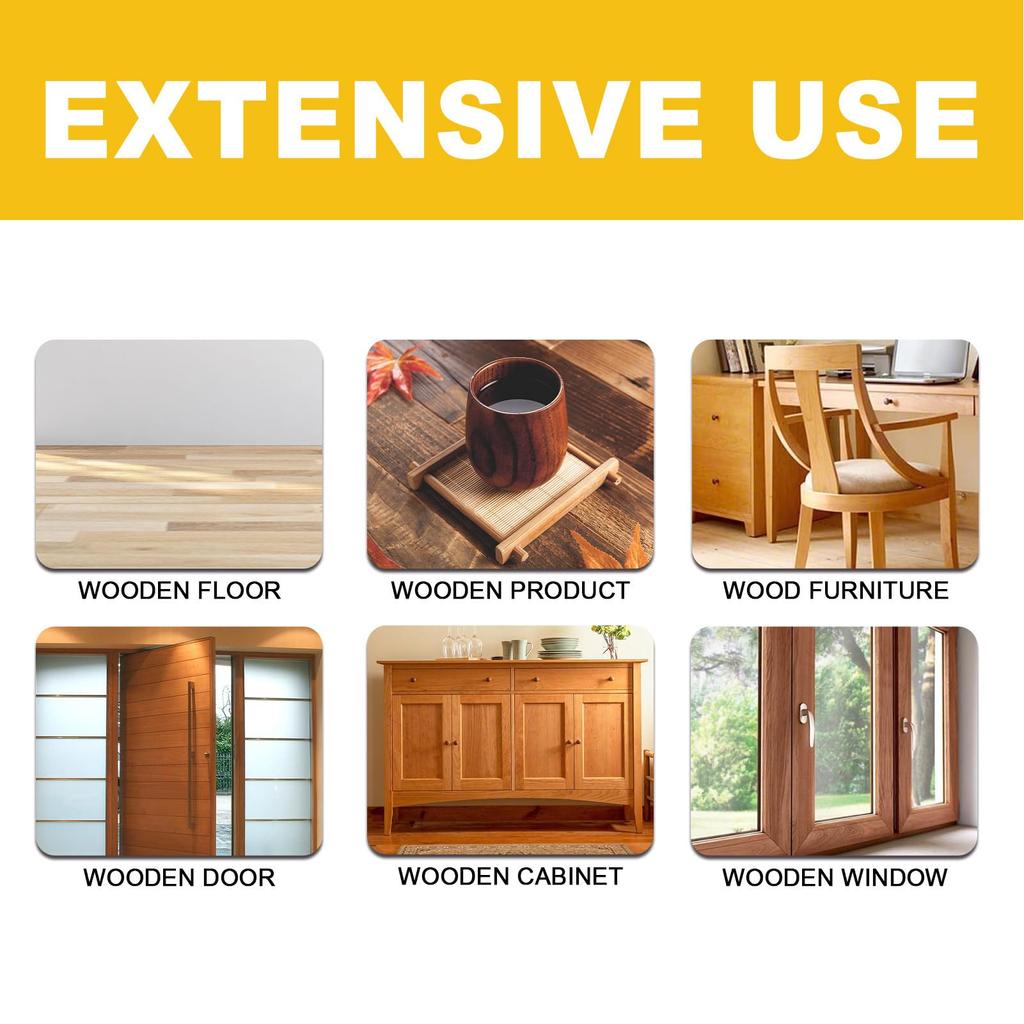 EXTENSIVE USE

WOODEN FLOOR

WOODEN PRODUCT

WOOD FURNITURE

WOODEN DOOR

WOODEN CABINET

WOODEN WINDOW